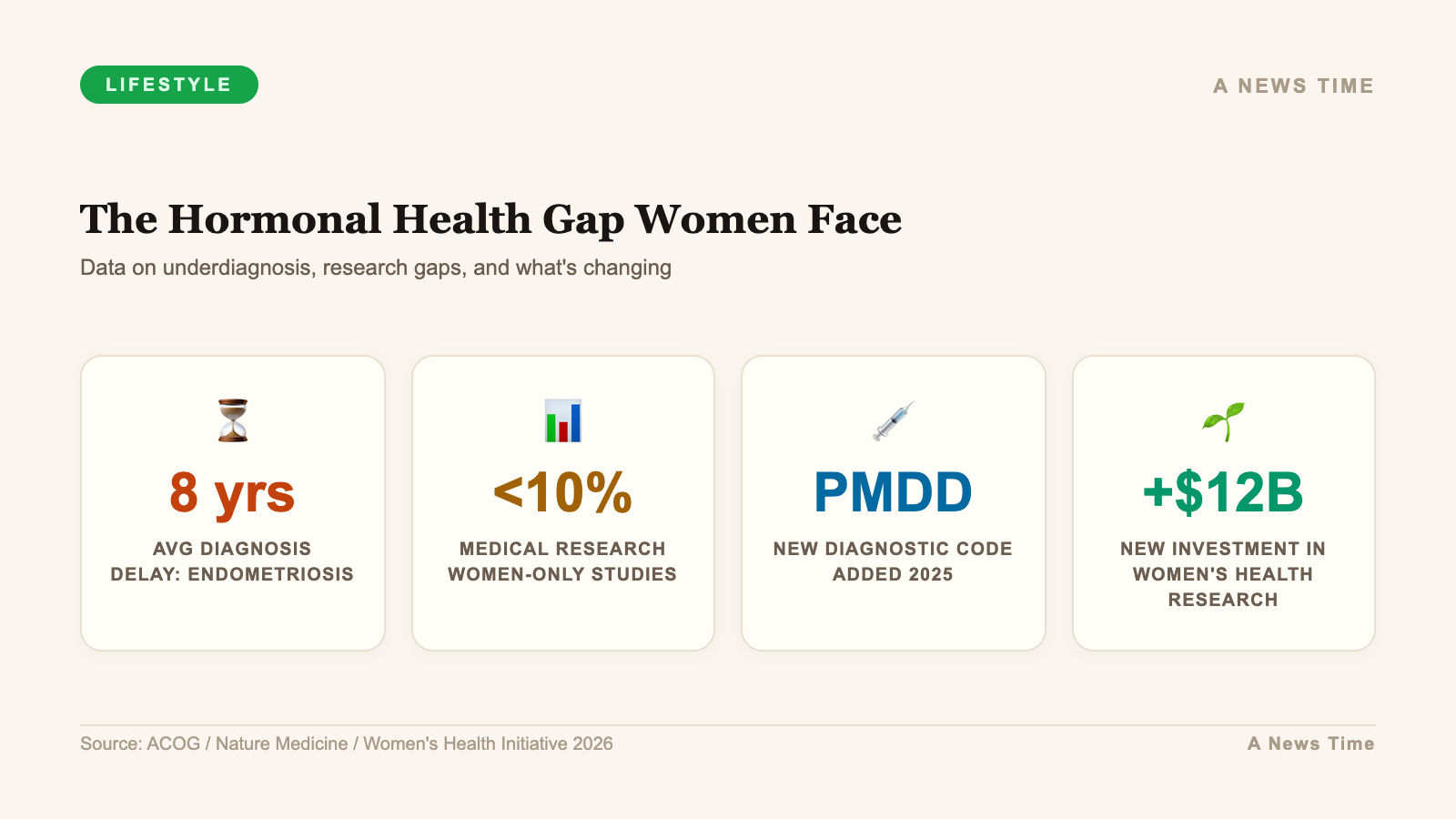 LIFESTYLE

A NEWS TIME

The Hormonal Health Gap Women Face

Data on underdiagnosis, research gaps, and what's changing

8 yrs
AVG DIAGNOSIS DELAY: ENDOMETRIOSIS

<10%
MEDICAL RESEARCH WOMEN-ONLY STUDIES

PMDD
NEW DIAGNOSTIC CODE ADDED 2025

+$12B
NEW INVESTMENT IN WOMEN'S HEALTH RESEARCH

Source: ACOG / Nature Medicine / Women's Health Initiative 2026

A News Time